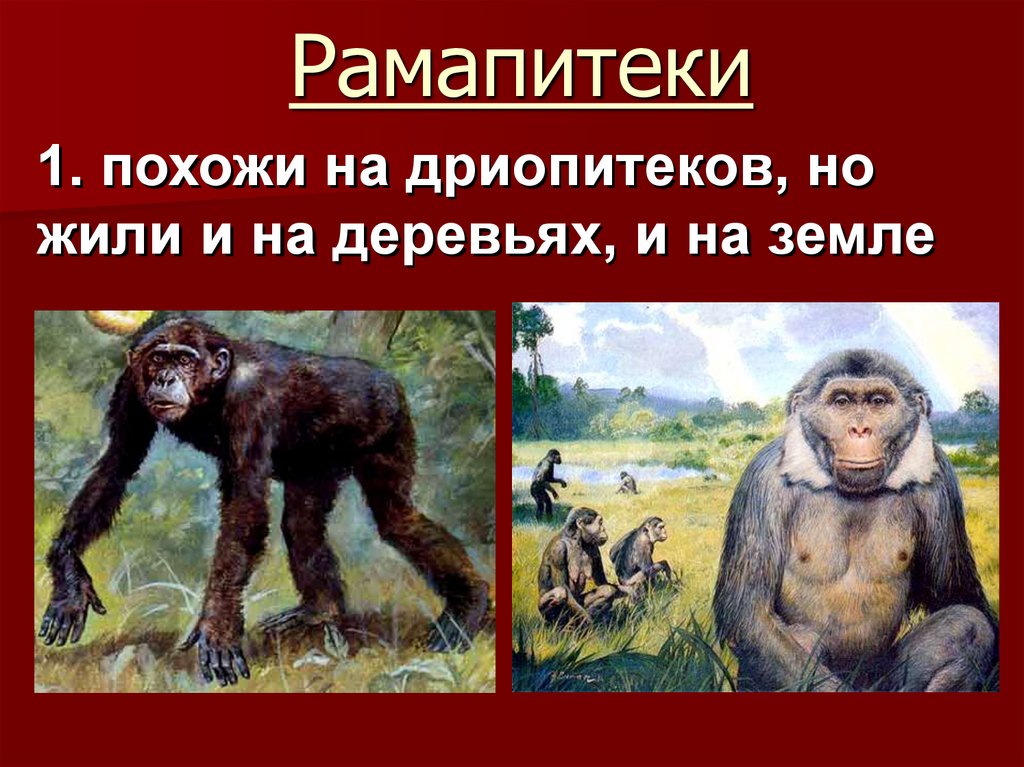 Рамапитеки

1. похожи на дриопитеков, но жили и на деревьях, и на земле